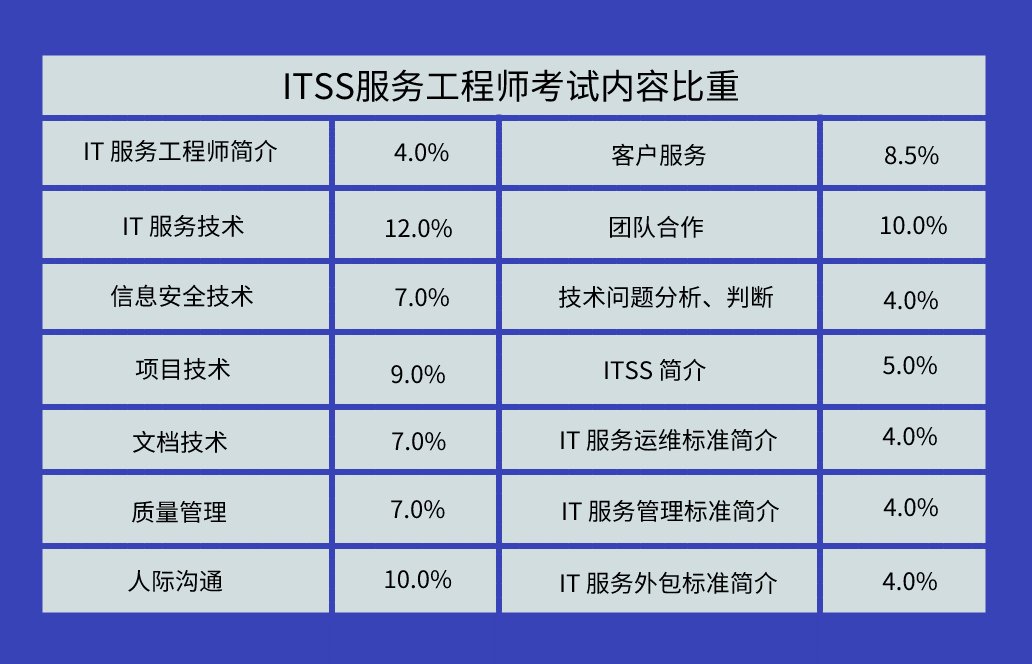 ITSS服务工程师考试内容比重

| IT 服务工程师简介 | 4.0% | 客户服务 | 8.5% |
|---|---|---|---|
| IT 服务技术 | 12.0% | 团队合作 | 10.0% |
| 信息安全技术 | 7.0% | 技术问题分析、判断 | 4.0% |
| 项目技术 | 9.0% | ITSS 简介 | 5.0% |
| 文档技术 | 7.0% | IT 服务运维标准简介 | 4.0% |
| 质量管理 | 7.0% | IT 服务管理标准简介 | 4.0% |
| 人际沟通 | 10.0% | IT 服务外包标准简介 | 4.0% |